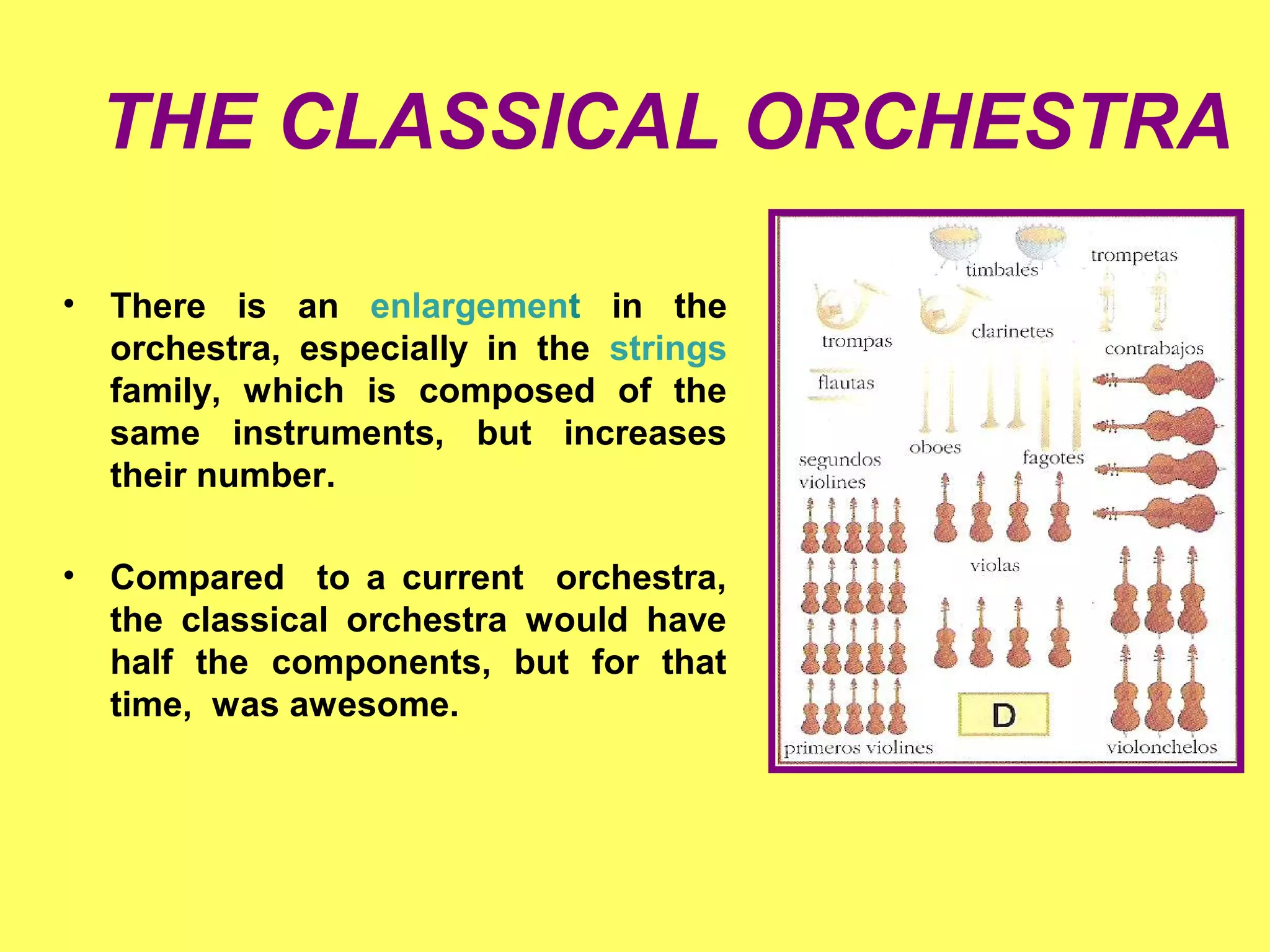 THE CLASSICAL ORCHESTRA

• There is an enlargement in the orchestra, especially in the strings family, which is composed of the same instruments, but increases their number.

• Compared to a current orchestra, the classical orchestra would have half the components, but for that time, was awesome.

timbales
trompetas
trompas
clarinetes
contrabajos
flautas
oboes
fagotes
segundos violines
violas
D
primeros violines
violonchelos